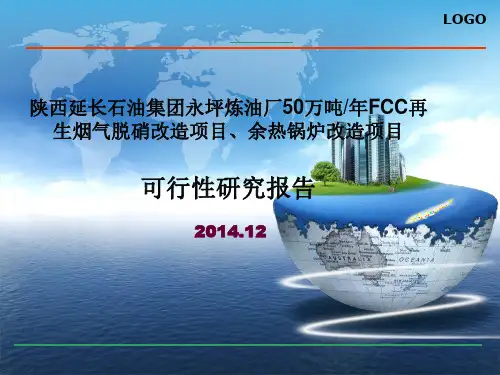 LOGO

陕西延长石油集团永坪炼油厂50万吨/年FCC再生烟气脱硝改造项目、余热锅炉改造项目

可行性研究报告

2014.12

AUSTRALIA

OCEANIA